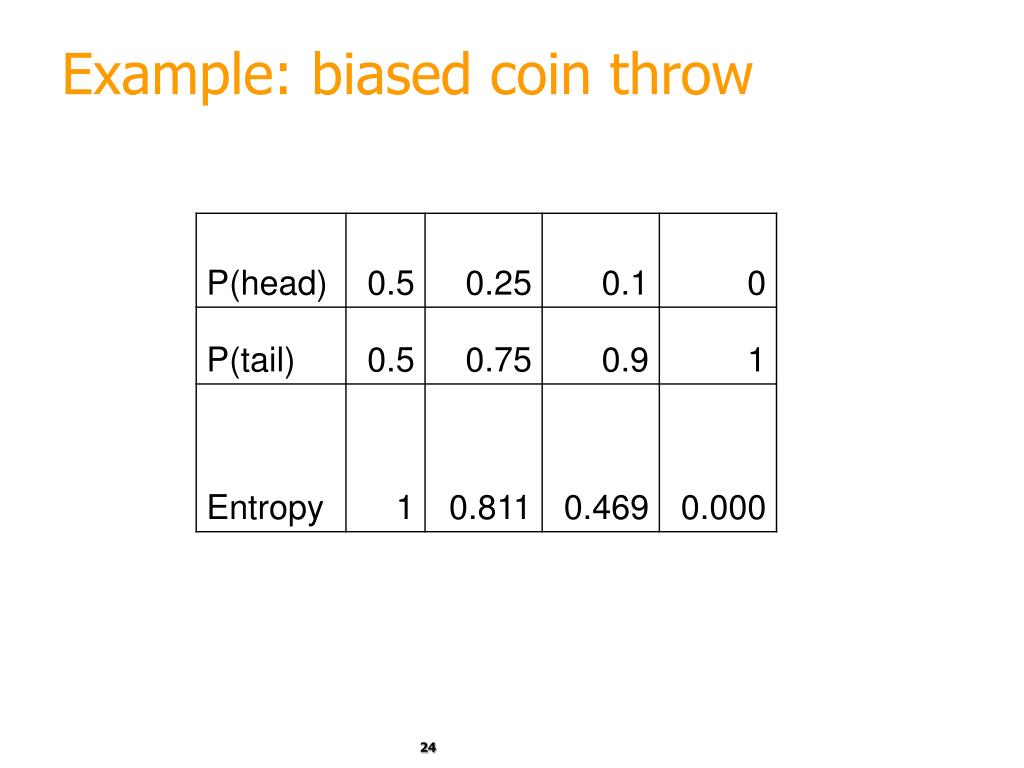 Example: biased coin throw

| P(head) | 0.5 | 0.25 | 0.1 | 0 |
|---|---|---|---|---|
| P(tail) | 0.5 | 0.75 | 0.9 | 1 |
| Entropy | 1 | 0.811 | 0.469 | 0.000 |

24